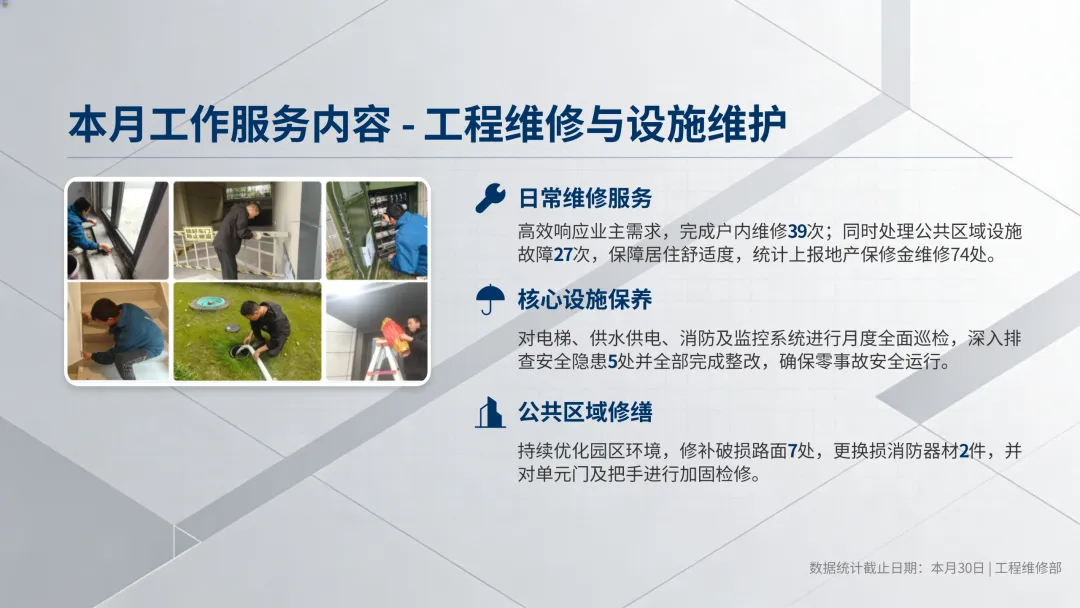 本月工作服务内容 - 工程维修与设施维护

日常维修服务

高效响应业主需求，完成户内维修39次；同时处理公共区域设施故障27次，保障居住舒适度，统计上报地产保修金维修74处。

核心设施保养

对电梯、供水供电、消防及监控系统进行月度全面巡检，深入排查安全隐患5处并全部完成整改，确保零事故安全运行。

公共区域修缮

持续优化园区环境，修补破损路面7处，更换损消防器材2件，并对单元门及把手进行加固检修。

数据统计截止日期：本月30日 | 工程维修部